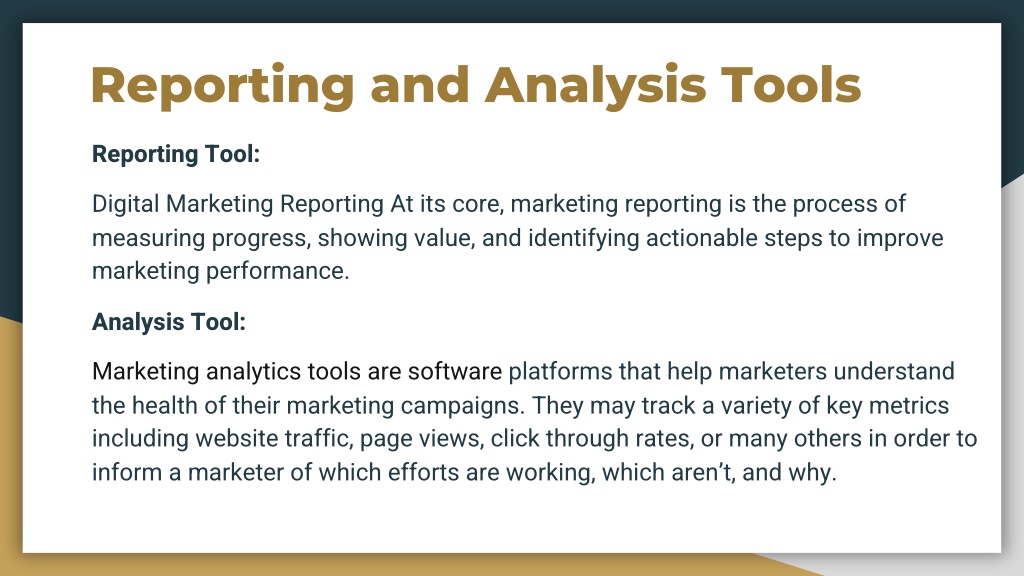 Reporting and Analysis Tools

Reporting Tool:

Digital Marketing Reporting At its core, marketing reporting is the process of measuring progress, showing value, and identifying actionable steps to improve marketing performance.

Analysis Tool:

Marketing analytics tools are software platforms that help marketers understand the health of their marketing campaigns. They may track a variety of key metrics including website traffic, page views, click through rates, or many others in order to inform a marketer of which efforts are working, which aren’t, and why.